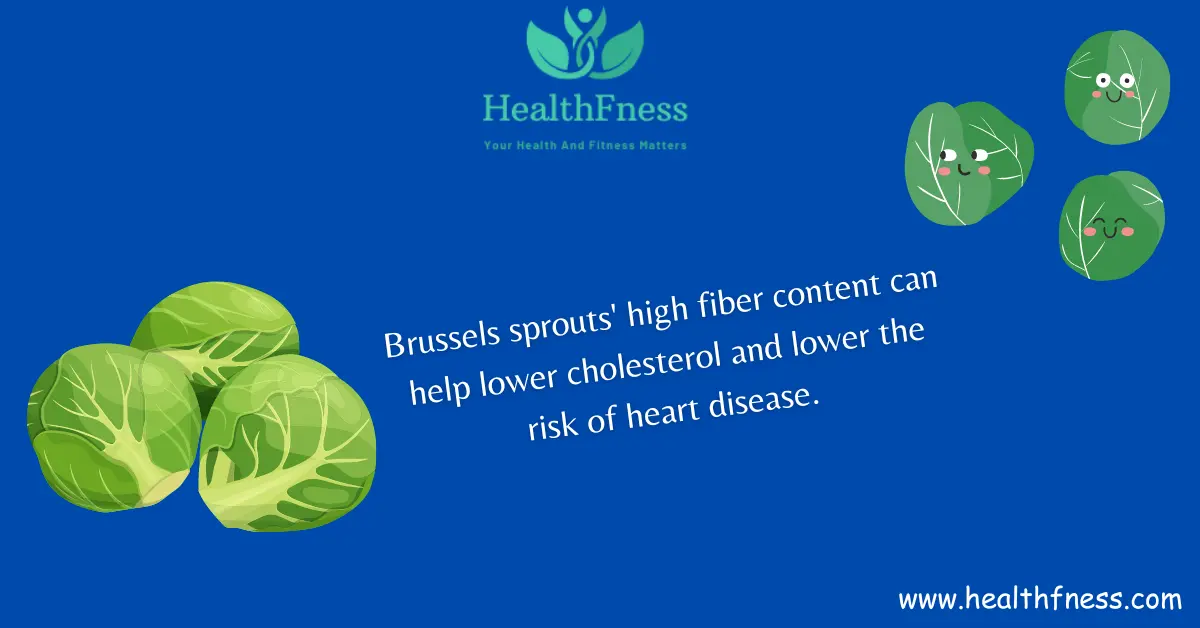 HealthFness
Your Health And Fitness Matters

Brussels sprouts' high fiber content can help lower cholesterol and lower the risk of heart disease.

www.healthfness.com